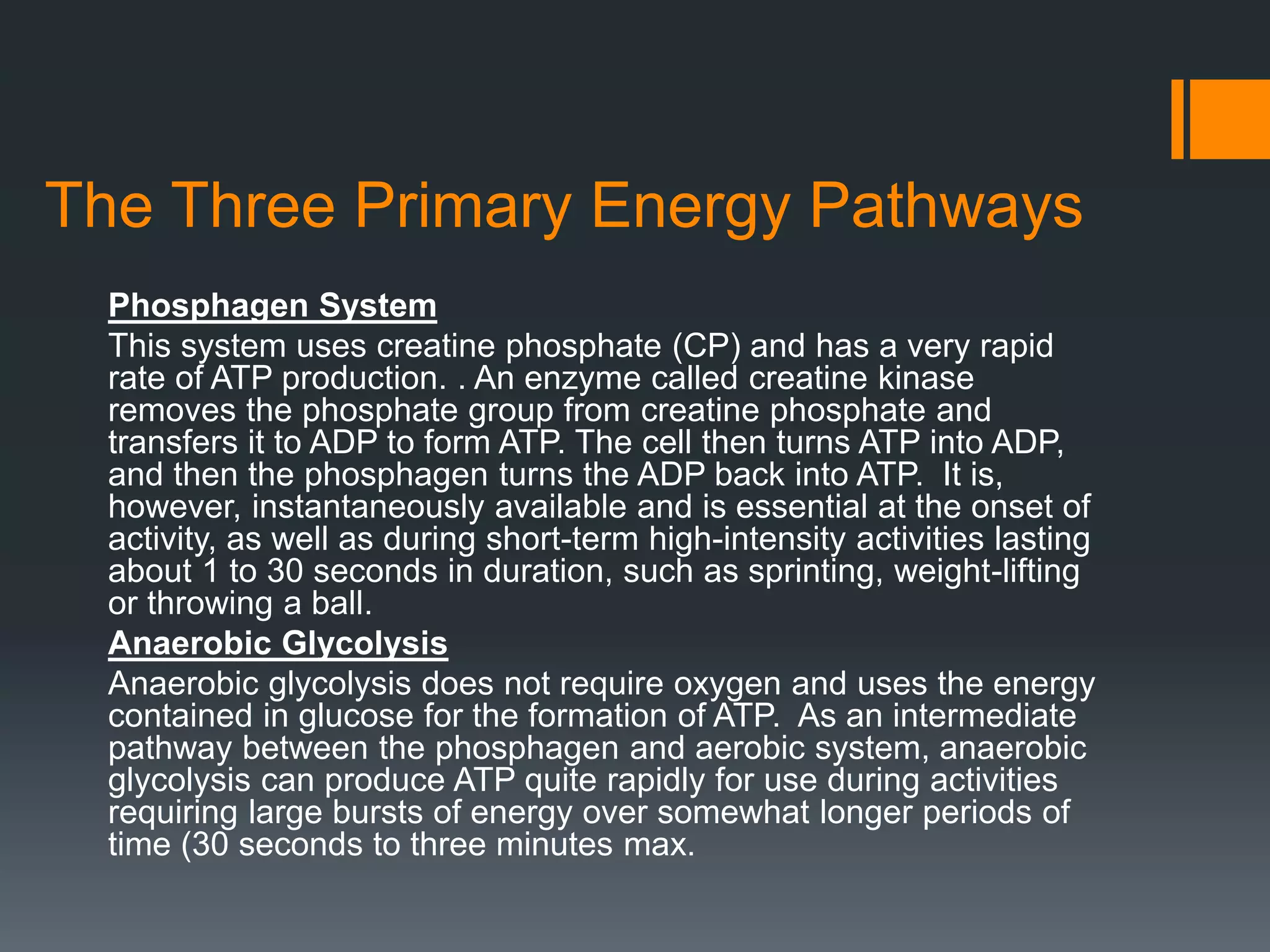 The Three Primary Energy Pathways

Phosphagen System

This system uses creatine phosphate (CP) and has a very rapid rate of ATP production. . An enzyme called creatine kinase removes the phosphate group from creatine phosphate and transfers it to ADP to form ATP. The cell then turns ATP into ADP, and then the phosphagen turns the ADP back into ATP. It is, however, instantaneously available and is essential at the onset of activity, as well as during short-term high-intensity activities lasting about 1 to 30 seconds in duration, such as sprinting, weight-lifting or throwing a ball.

Anaerobic Glycolysis

Anaerobic glycolysis does not require oxygen and uses the energy contained in glucose for the formation of ATP. As an intermediate pathway between the phosphagen and aerobic system, anaerobic glycolysis can produce ATP quite rapidly for use during activities requiring large bursts of energy over somewhat longer periods of time (30 seconds to three minutes max.